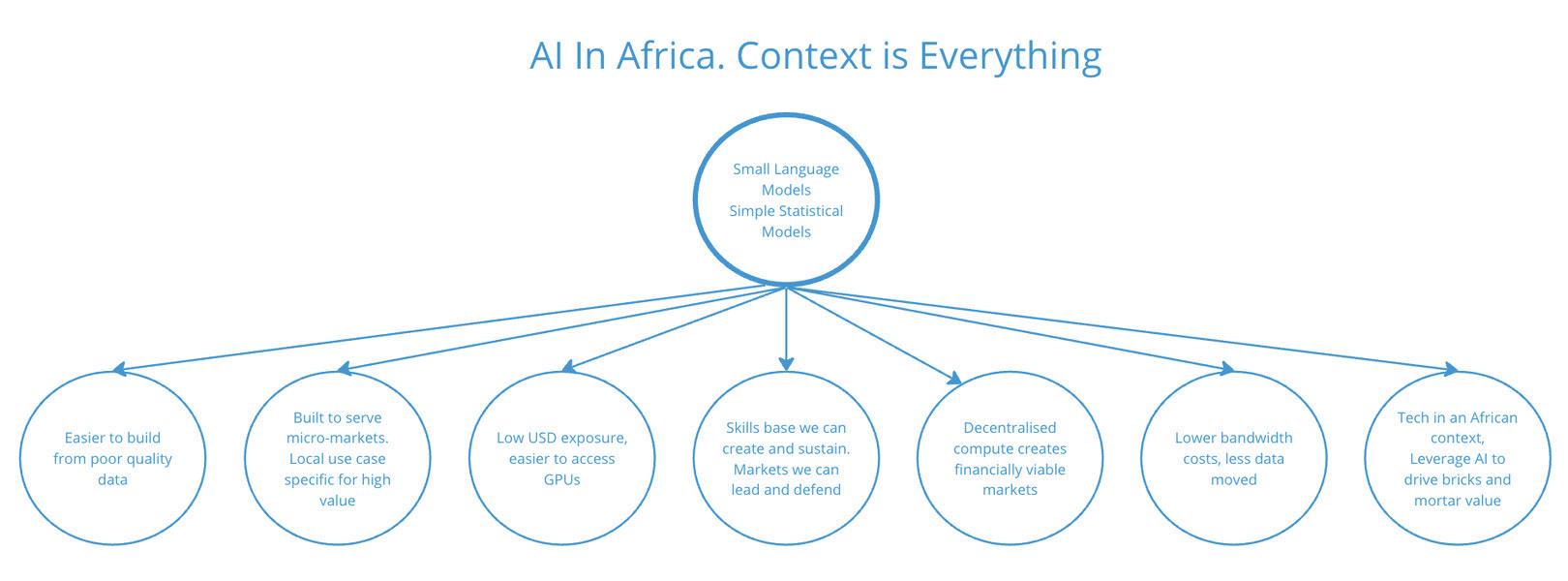 AI In Africa. Context is Everything

Small Language Models
Simple Statistical Models

Easier to build from poor quality data

Built to serve micro-markets. Local use case specific for high value

Low USD exposure, easier to access GPUs

Skills base we can create and sustain. Markets we can lead and defend

Decentralised compute creates financially viable markets

Lower bandwidth costs, less data moved

Tech in an African context, Leverage AI to drive bricks and mortar value